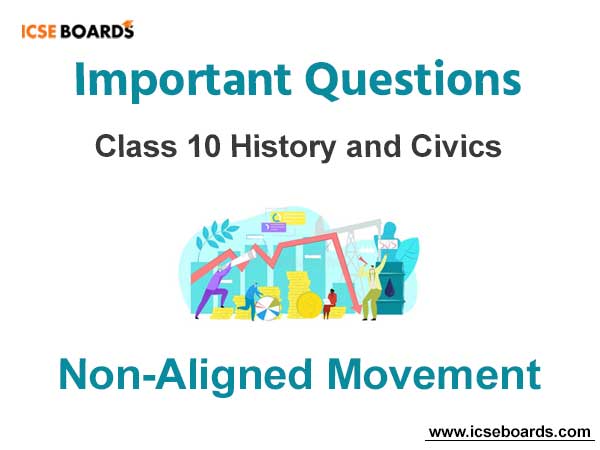 ICSE BOARDS

Important Questions

Class 10 History and Civics

Non-Aligned Movement

www.icseboards.com